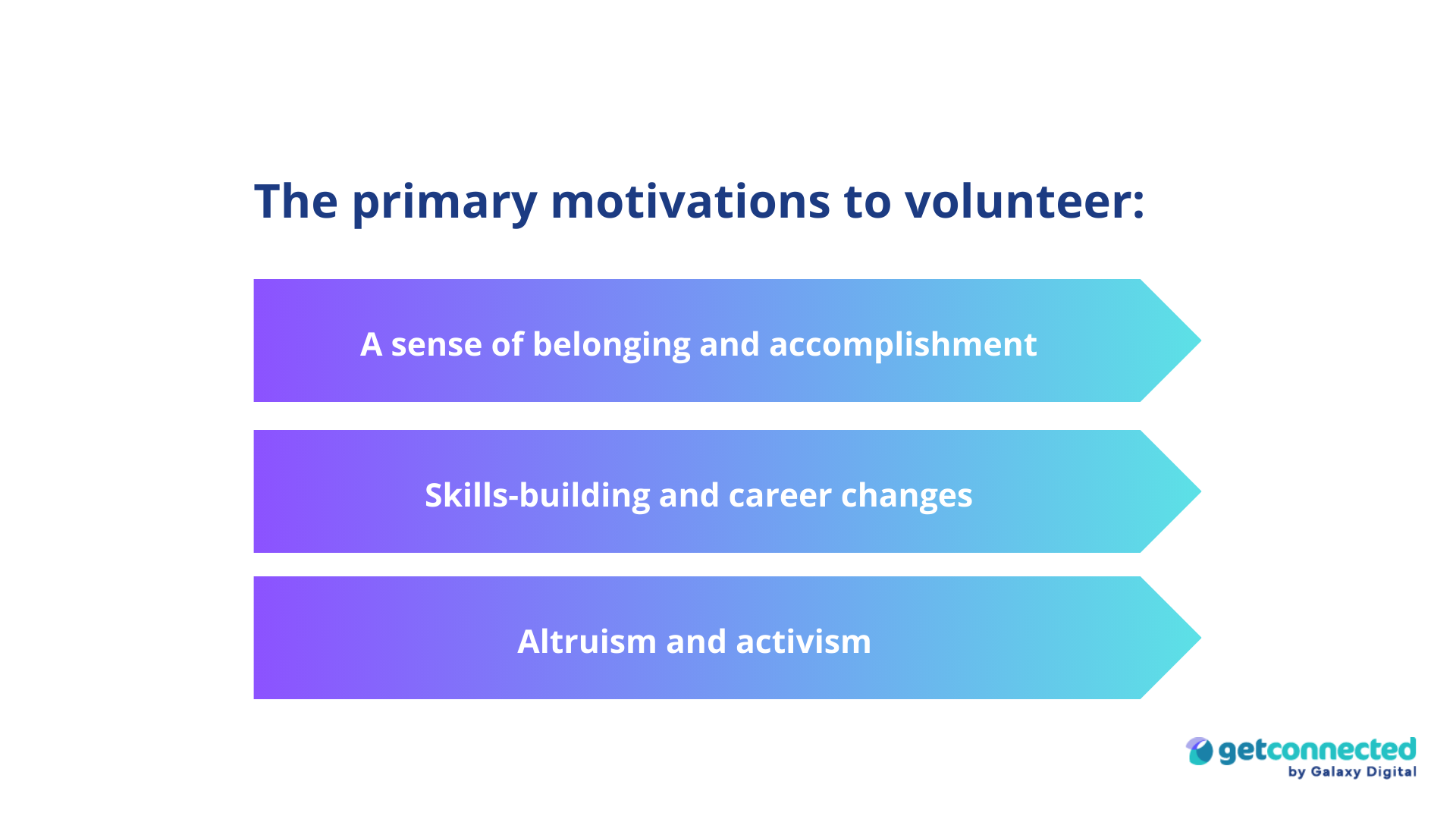 The primary motivations to volunteer:

A sense of belonging and accomplishment

Skills-building and career changes

Altruism and activism

getconnected
by Galaxy Digital